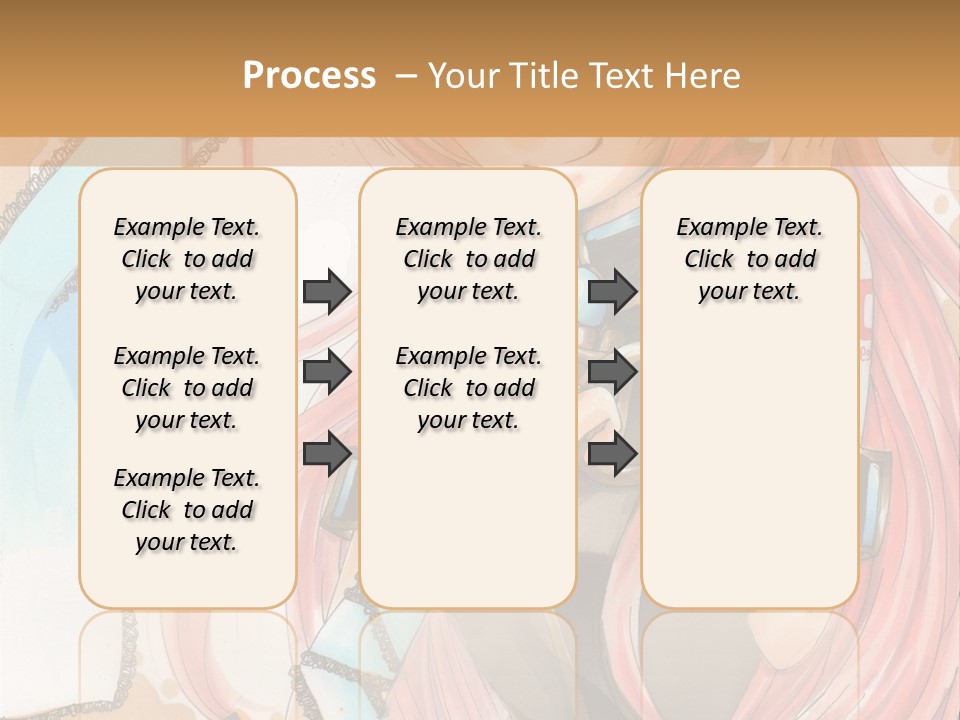 Process – Your Title Text Here

Example Text. Click to add your text.

Example Text. Click to add your text.

Example Text. Click to add your text.

Example Text. Click to add your text.

Example Text. Click to add your text.

Example Text. Click to add your text.